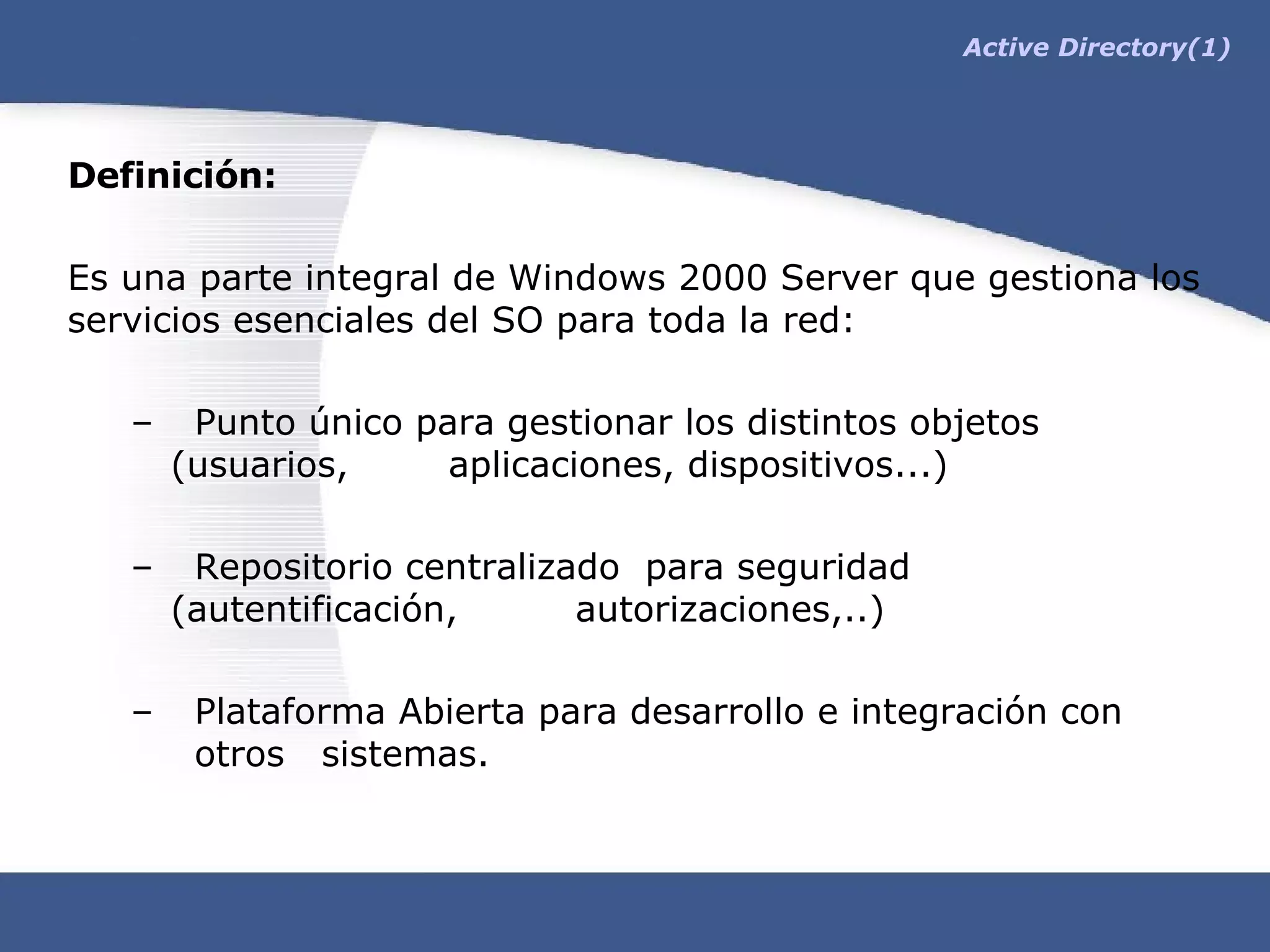 Active Directory(1)

Definición:

Es una parte integral de Windows 2000 Server que gestiona los servicios esenciales del SO para toda la red:

– Punto único para gestionar los distintos objetos (usuarios, aplicaciones, dispositivos...)

– Repositorio centralizado para seguridad (autentificación, autorizaciones,..)

– Plataforma Abierta para desarrollo e integración con otros sistemas.